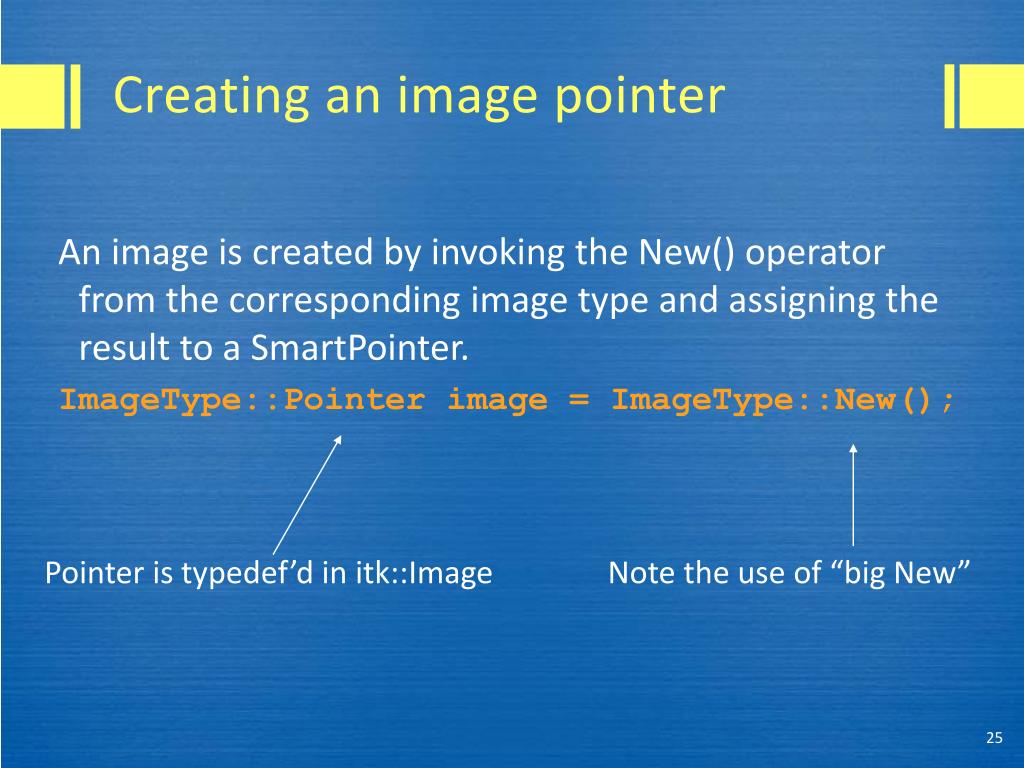 Creating an image pointer

An image is created by invoking the New() operator from the corresponding image type and assigning the result to a SmartPointer.

ImageType::Pointer image = ImageType::New();

Pointer is typedef’d in itk::Image

Note the use of “big New”

25